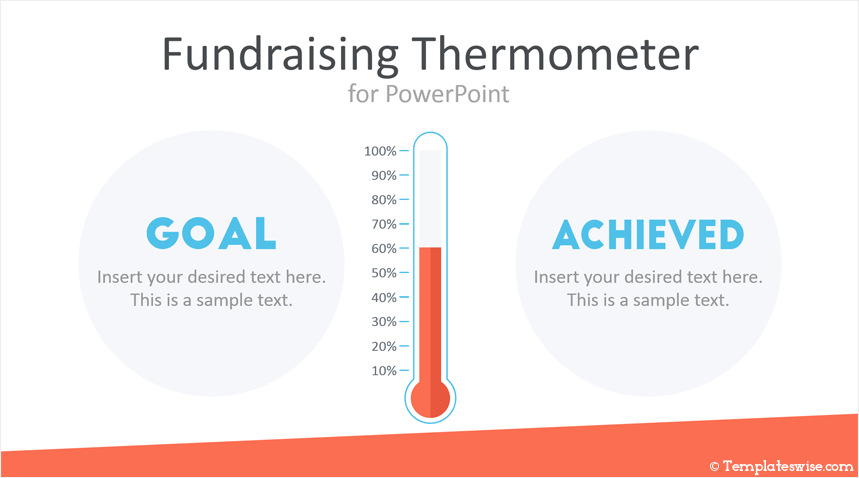 Fundraising Thermometer
for PowerPoint

GOAL
Insert your desired text here. This is a sample text.

100%
90%
80%
70%
60%
50%
40%
30%
20%
10%

ACHIEVED
Insert your desired text here. This is a sample text.

© Templateswise.com